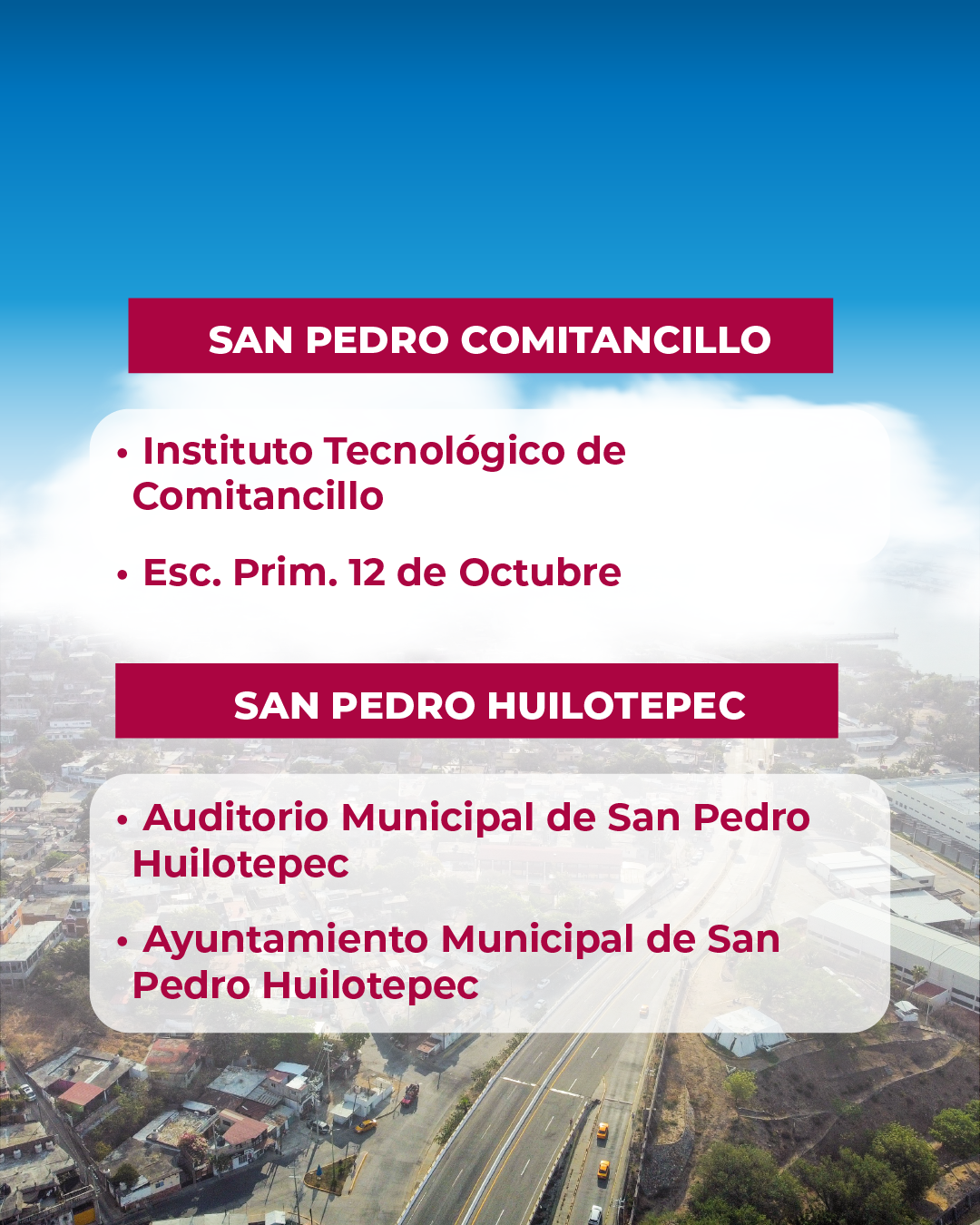 SAN PEDRO COMITANCILLO

• Instituto Tecnológico de Comitancillo

• Esc. Prim. 12 de Octubre

SAN PEDRO HUILOTEPEC

• Auditorio Municipal de San Pedro Huilotepec

• Ayuntamiento Municipal de San Pedro Huilotepec